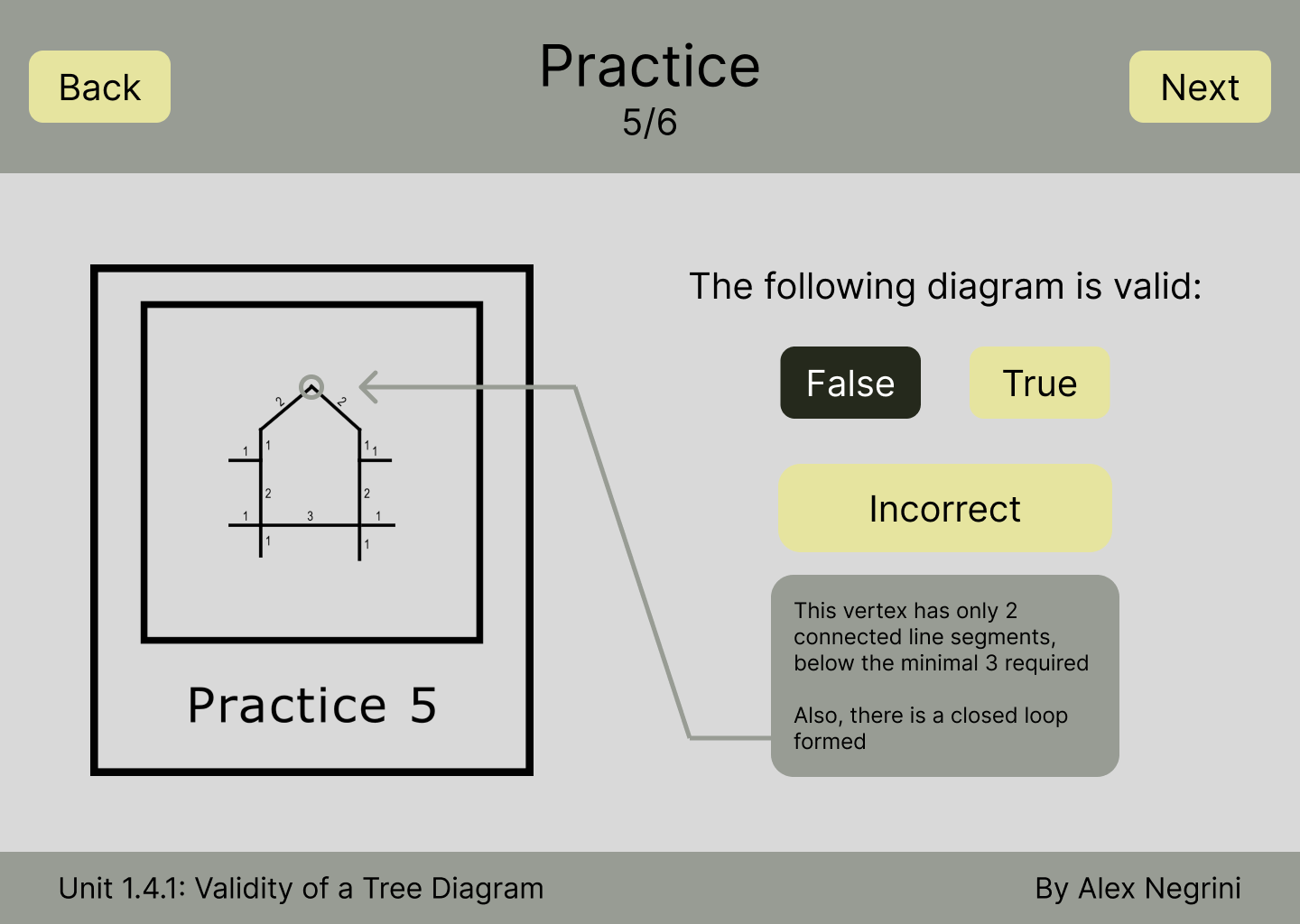 Back

Practice
5/6

Next

2 2
1 1 1 1
2 2
1 3 1
1 1

Practice 5

The following diagram is valid:

False

True

Incorrect

This vertex has only 2 connected line segments, below the minimal 3 required

Also, there is a closed loop formed

Unit 1.4.1: Validity of a Tree Diagram

By Alex Negrini